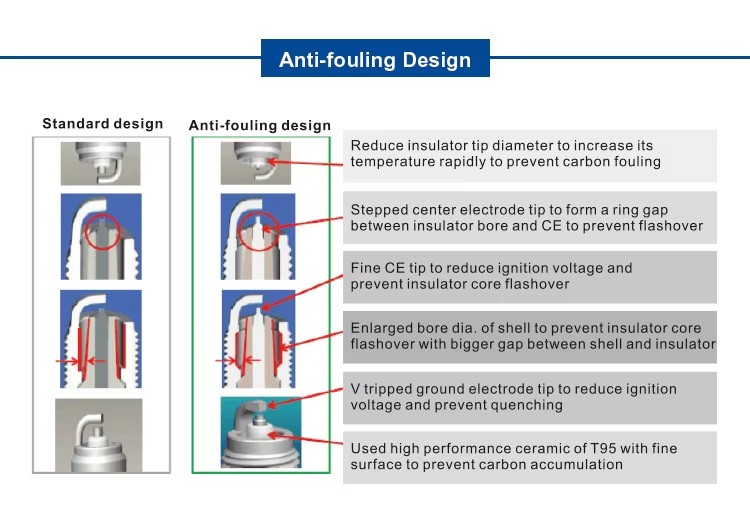 Anti-fouling Design

Standard design

Anti-fouling design

Reduce insulator tip diameter to increase its temperature rapidly to prevent carbon fouling

Stepped center electrode tip to form a ring gap between insulator bore and CE to prevent flashover

Fine CE tip to reduce ignition voltage and prevent insulator core flashover

Enlarged bore dia. of shell to prevent insulator core flashover with bigger gap between shell and insulator

V tripped ground electrode tip to reduce ignition voltage and prevent quenching

Used high performance ceramic of T95 with fine surface to prevent carbon accumulation